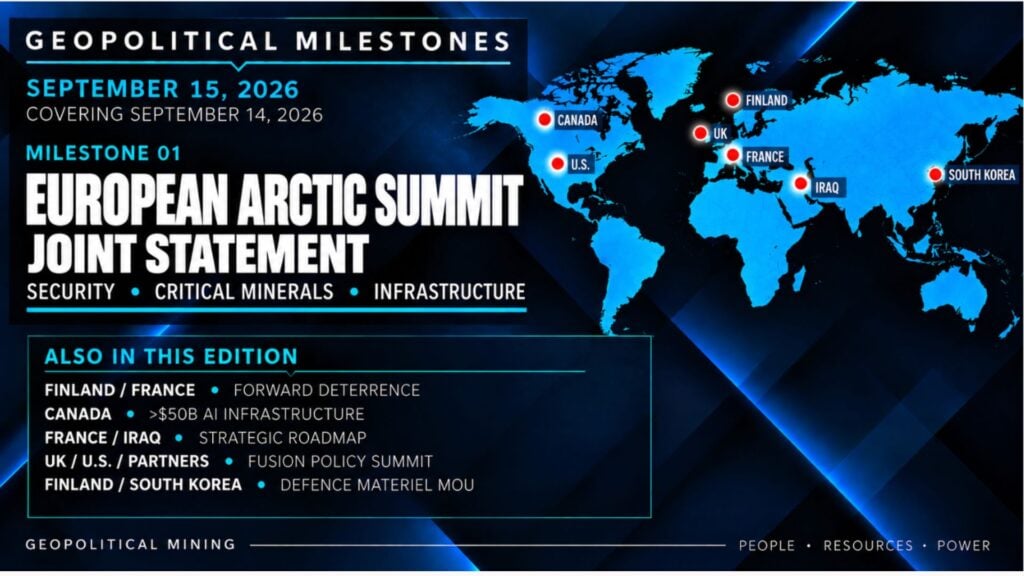 GEOPOLITICAL MILESTONES

SEPTEMBER 15, 2026
COVERING SEPTEMBER 14, 2026

MILESTONE 01

EUROPEAN ARCTIC SUMMIT
JOINT STATEMENT

SECURITY • CRITICAL MINERALS • INFRASTRUCTURE

CANADA
U.S.
FINLAND
UK
FRANCE
IRAQ
SOUTH KOREA

ALSO IN THIS EDITION

FINLAND / FRANCE • FORWARD DETERRENCE
CANADA • >$50B AI INFRASTRUCTURE
FRANCE / IRAQ • STRATEGIC ROADMAP
UK / U.S. / PARTNERS • FUSION POLICY SUMMIT
FINLAND / SOUTH KOREA • DEFENCE MATERIEL MOU

GEOPOLITICAL MINING

PEOPLE • RESOURCES • POWER